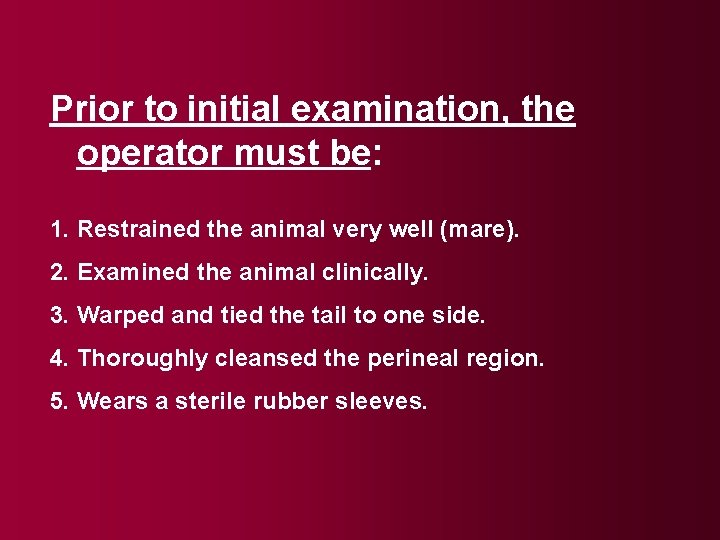 Prior to initial examination, the operator must be:

1. Restrained the animal very well (mare).
2. Examined the animal clinically.
3. Warped and tied the tail to one side.
4. Thoroughly cleansed the perineal region.
5. Wears a sterile rubber sleeves.